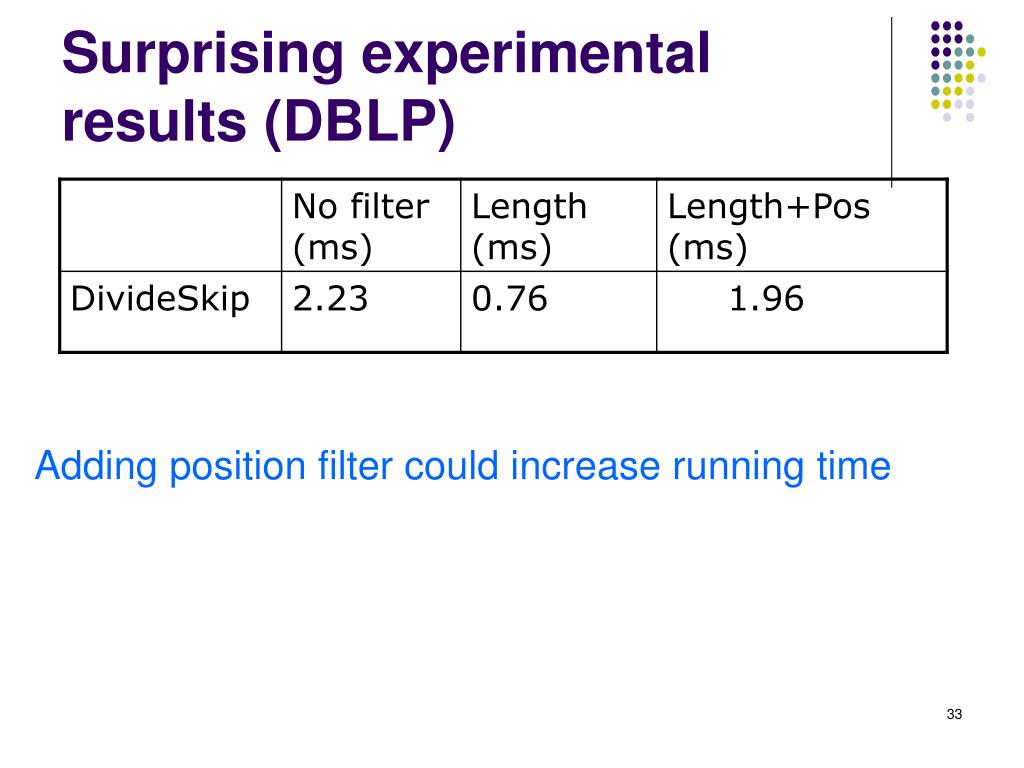 Surprising experimental results (DBLP)

|  | No filter (ms) | Length (ms) | Length+Pos (ms) |
|---|---|---|---|
| DivideSkip | 2.23 | 0.76 | 1.96 |

Adding position filter could increase running time

33